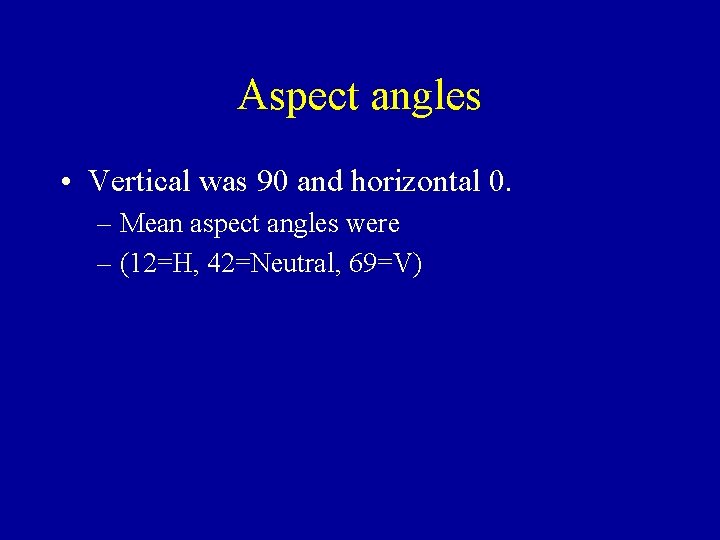 Aspect angles

• Vertical was 90 and horizontal 0.
– Mean aspect angles were
– (12=H, 42=Neutral, 69=V)